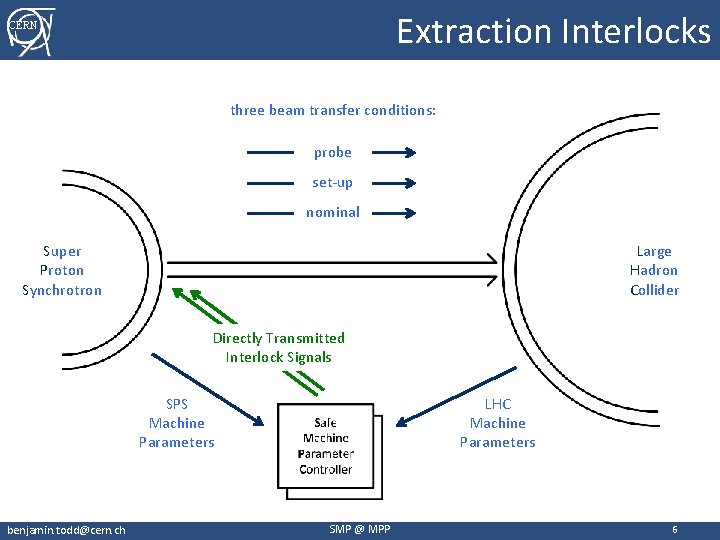 CERN

Extraction Interlocks

three beam transfer conditions:

probe

set-up

nominal

Super Proton Synchrotron

Large Hadron Collider

Directly Transmitted Interlock Signals

SPS Machine Parameters

Safe Machine Parameter Controller

LHC Machine Parameters

benjamin.todd@cern.ch

SMP @ MPP

6